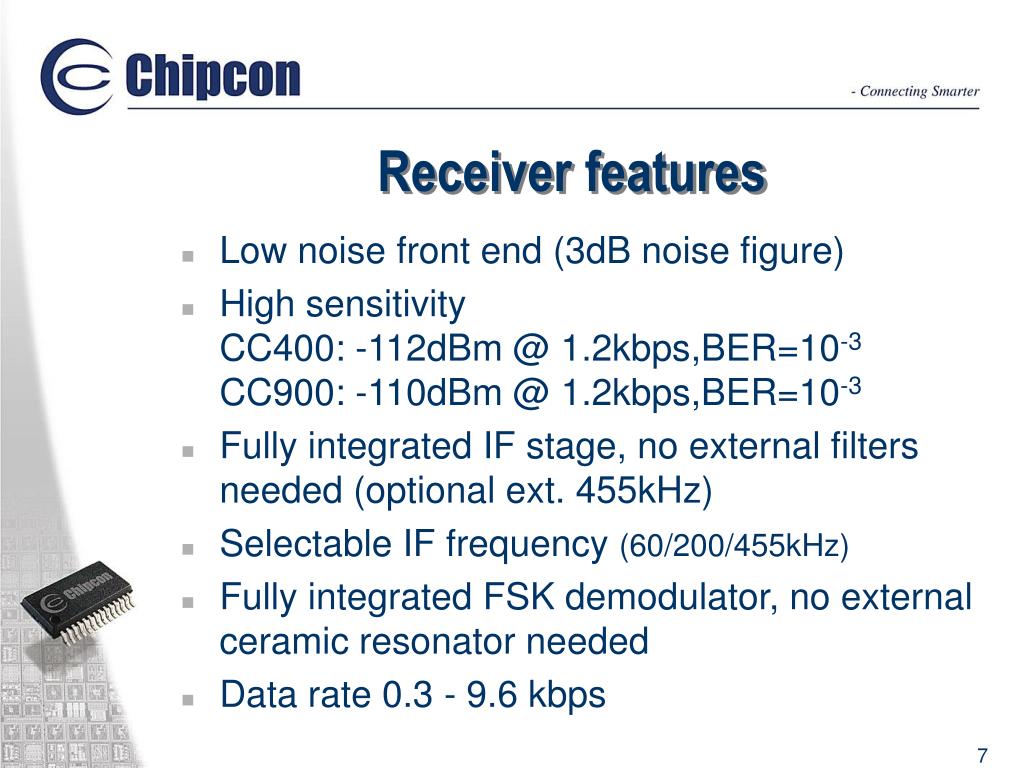 Chipcon

- Connecting Smarter

Receiver features

- Low noise front end (3dB noise figure)
- High sensitivity
CC400: -112dBm @ 1.2kbps,BER=$10^{-3}$
CC900: -110dBm @ 1.2kbps,BER=$10^{-3}$
- Fully integrated IF stage, no external filters needed (optional ext. 455kHz)
- Selectable IF frequency (60/200/455kHz)
- Fully integrated FSK demodulator, no external ceramic resonator needed
- Data rate 0.3 - 9.6 kbps

Chipcon

7